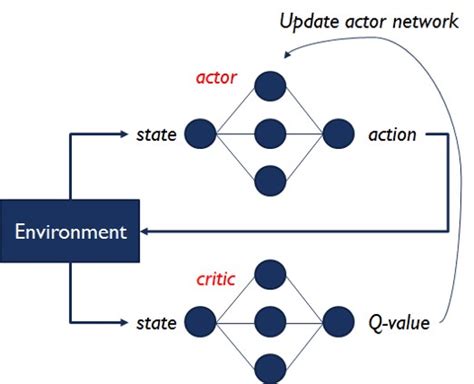 Update actor network

actor

state

action

Environment

critic

state

Q-value